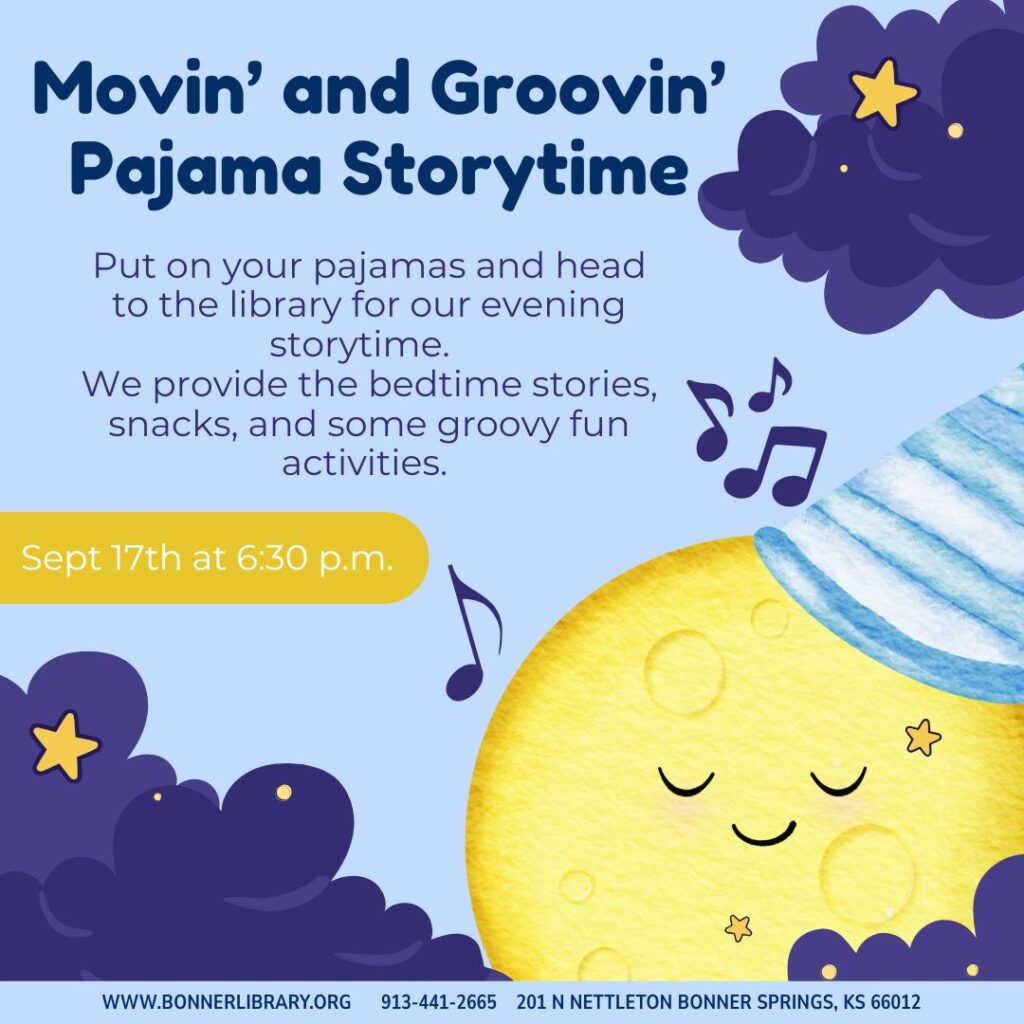 Movin' and Groovin' Pajama Storytime

Put on your pajamas and head to the library for our evening storytime.
We provide the bedtime stories, snacks, and some groovy fun activities.

Sept 17th at 6:30 p.m.

WWW.BONNERLIBRARY.ORG 913-441-2665 201 N NETTLETON BONNER SPRINGS, KS 66012